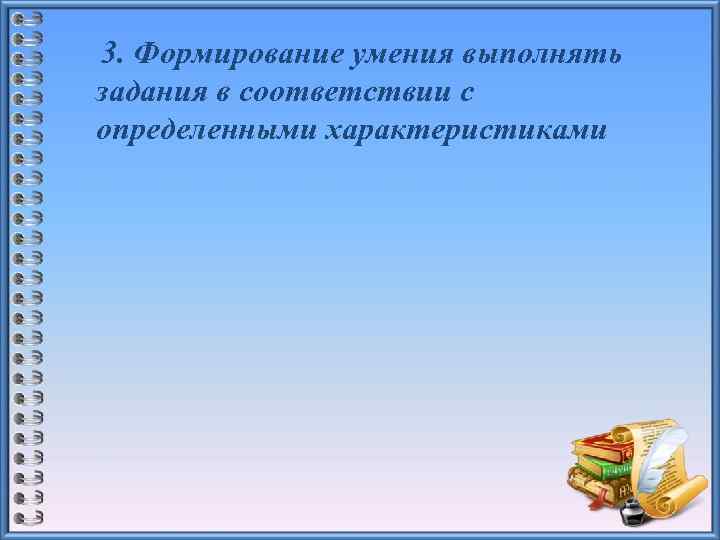 3. Формирование умения выполнять задания в соответствии с определенными характеристиками